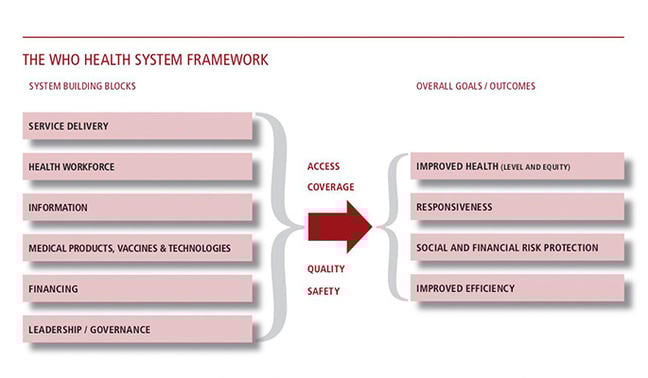 THE WHO HEALTH SYSTEM FRAMEWORK

SYSTEM BUILDING BLOCKS

SERVICE DELIVERY

HEALTH WORKFORCE

INFORMATION

MEDICAL PRODUCTS, VACCINES & TECHNOLOGIES

FINANCING

LEADERSHIP / GOVERNANCE

ACCESS

COVERAGE

QUALITY

SAFETY

OVERALL GOALS / OUTCOMES

IMPROVED HEALTH (LEVEL AND EQUITY)

RESPONSIVENESS

SOCIAL AND FINANCIAL RISK PROTECTION

IMPROVED EFFICIENCY